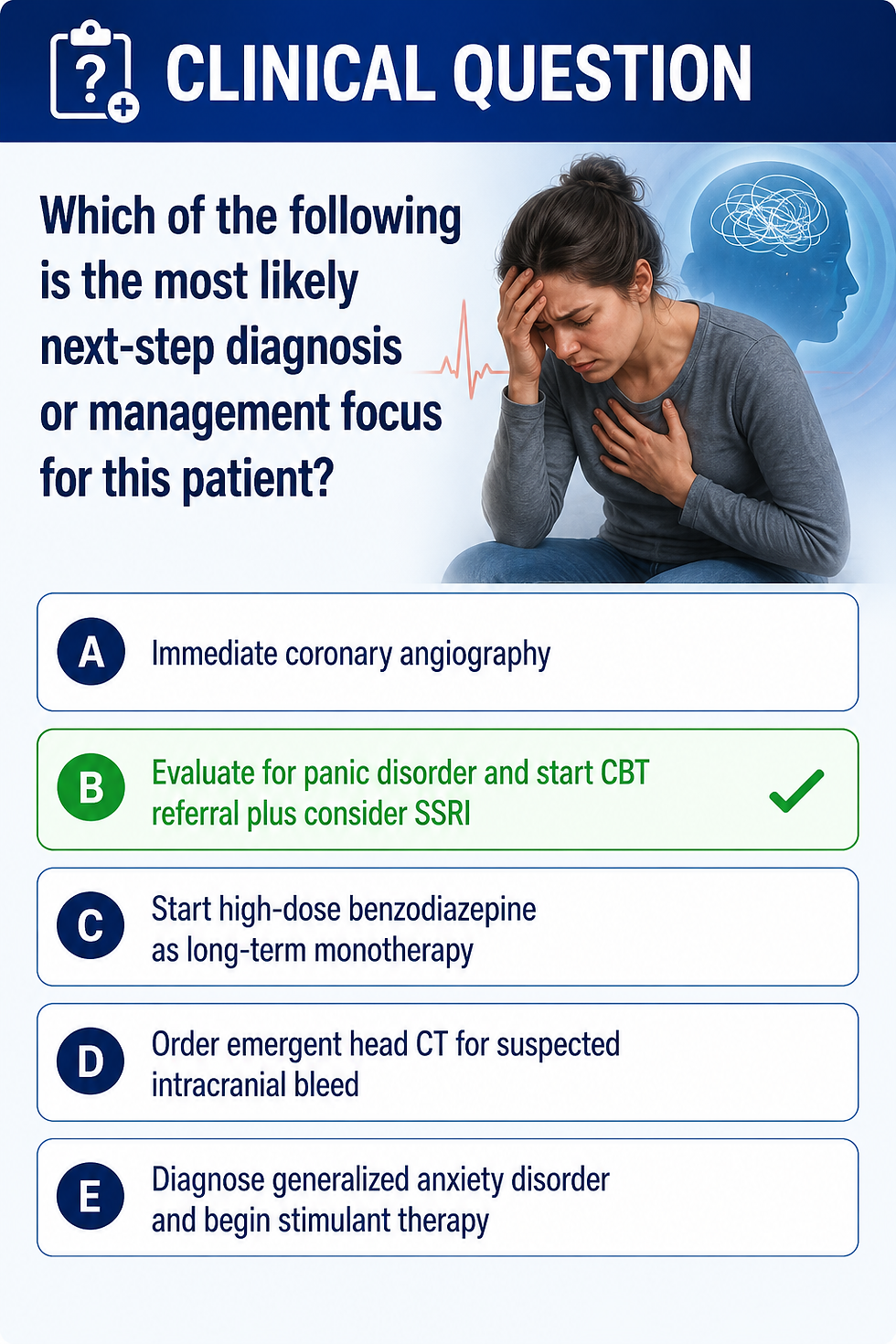 CLINICAL QUESTION

Which of the following is the most likely next-step diagnosis or management focus for this patient?

A Immediate coronary angiography

B Evaluate for panic disorder and start CBT referral plus consider SSRI

C Start high-dose benzodiazepine as long-term monotherapy

D Order emergent head CT for suspected intracranial bleed

E Diagnose generalized anxiety disorder and begin stimulant therapy